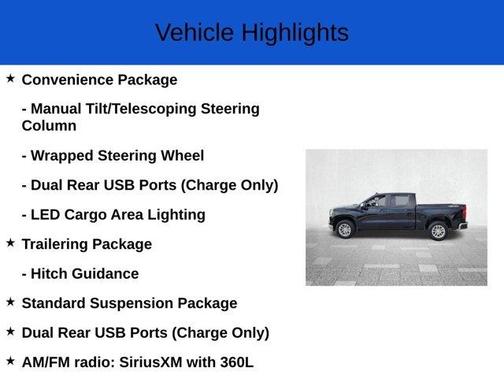 Vehicle Highlights

★ Convenience Package

- Manual Tilt/Telescoping Steering Column

- Wrapped Steering Wheel

- Dual Rear USB Ports (Charge Only)

- LED Cargo Area Lighting

★ Trailering Package

- Hitch Guidance

★ Standard Suspension Package

★ Dual Rear USB Ports (Charge Only)

★ AM/FM radio: SiriusXM with 360L